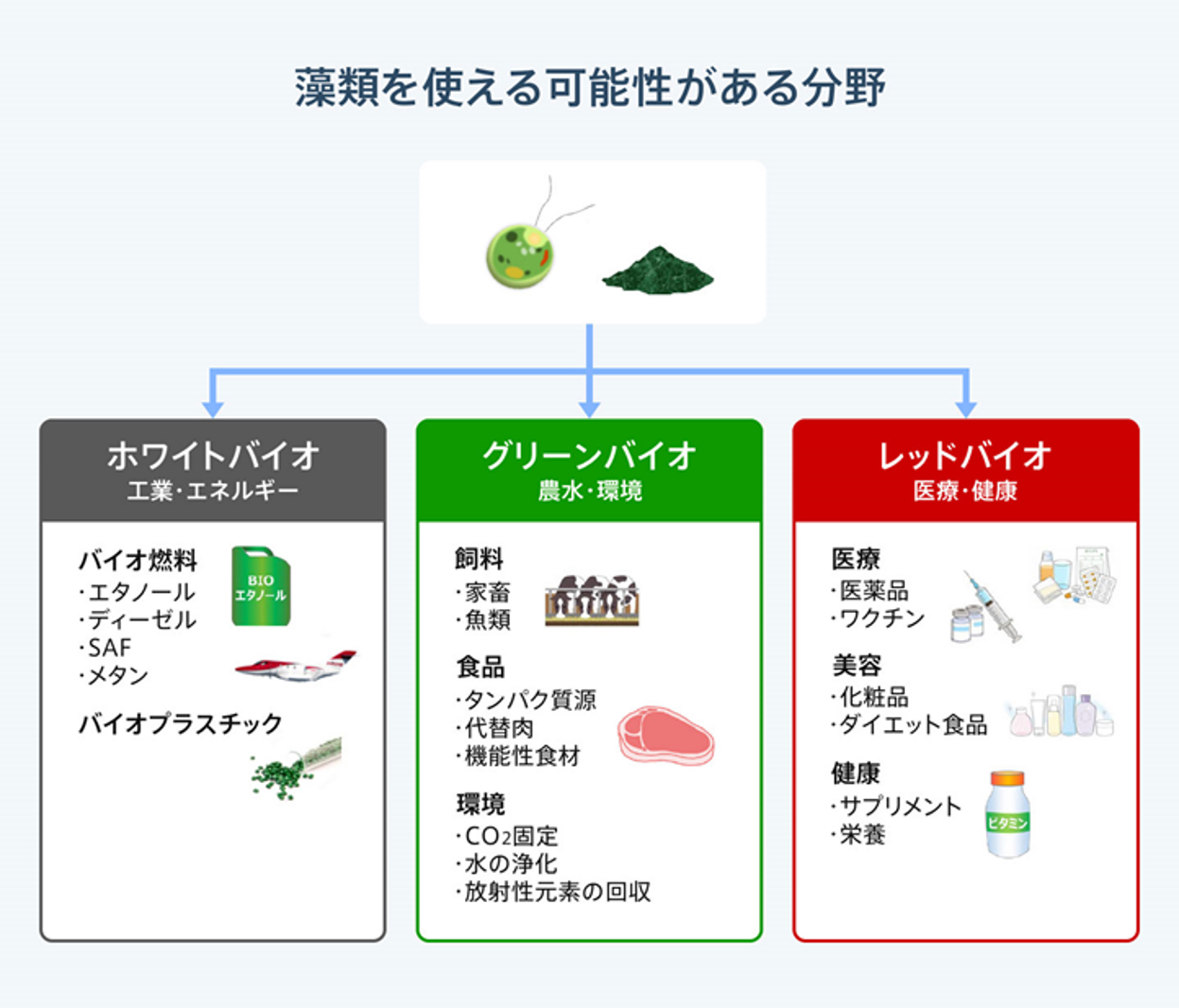 藻類を使える可能性がある分野

ホワイトバイオ
工業・エネルギー

バイオ燃料
・エタノール
・ディーゼル
・SAF
・メタン

BIO
エタノール

バイオプラスチック

グリーンバイオ
農水・環境

飼料
・家畜
・魚類

食品
・タンパク質源
・代替肉
・機能性食材

環境
・$CO_2$固定
・水の浄化
・放射性元素の回収

レッドバイオ
医療・健康

医療
・医薬品
・ワクチン

美容
・化粧品
・ダイエット食品

健康
・サプリメント
・栄養

ビタミン